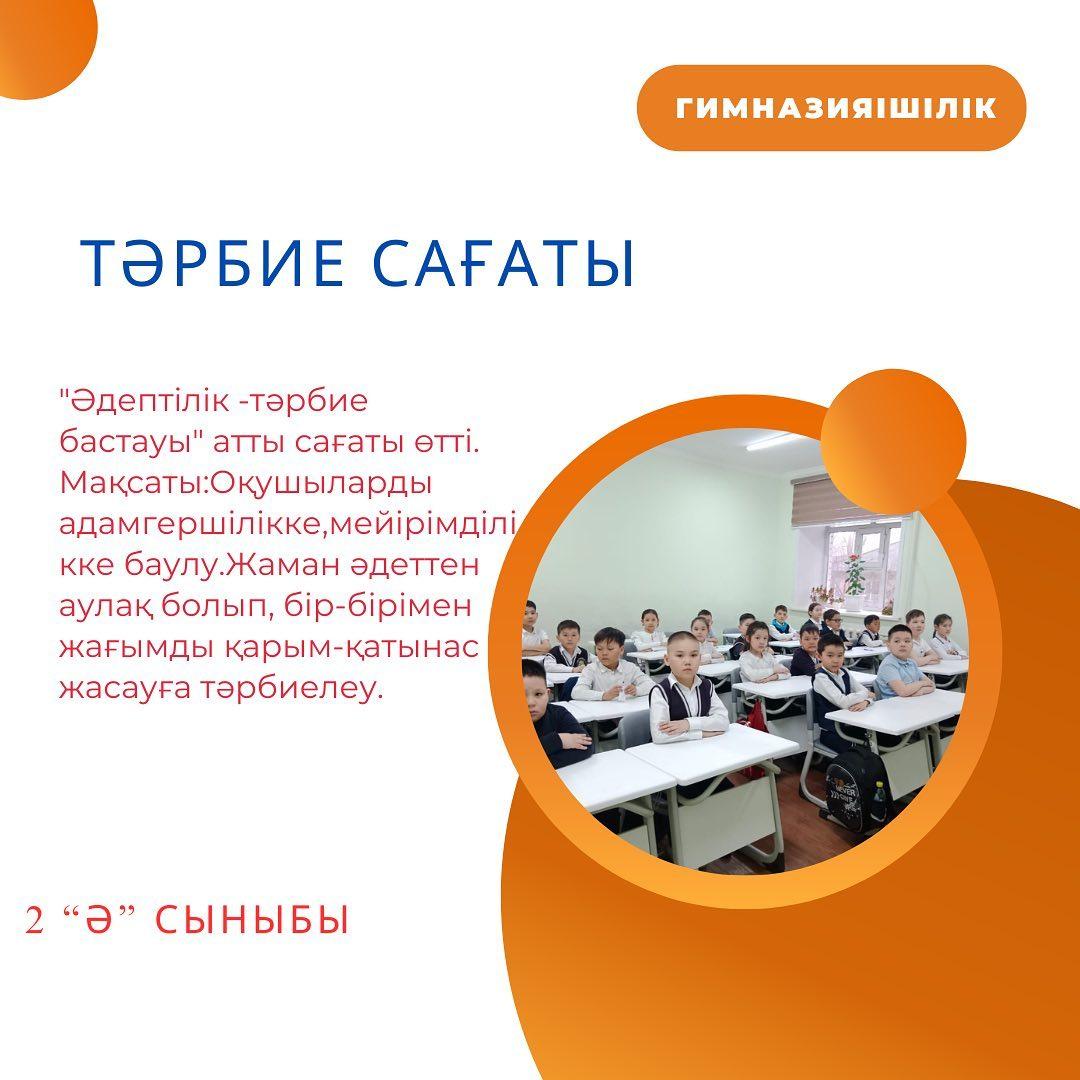 ГИМНАЗИЯІШІЛІК

ТӘРБИЕ САҒАТЫ

"Әдептілік -тәрбие бастауы" атты сағаты өтті. Мақсаты:Оқушыларды адамгершілікке,мейірімділікке баулу.Жаман әдеттен аулақ болып, бір-бірімен жағымды қарым-қатынас жасауға тәрбиелеу.

2 “Ә” СЫНЫБЫ